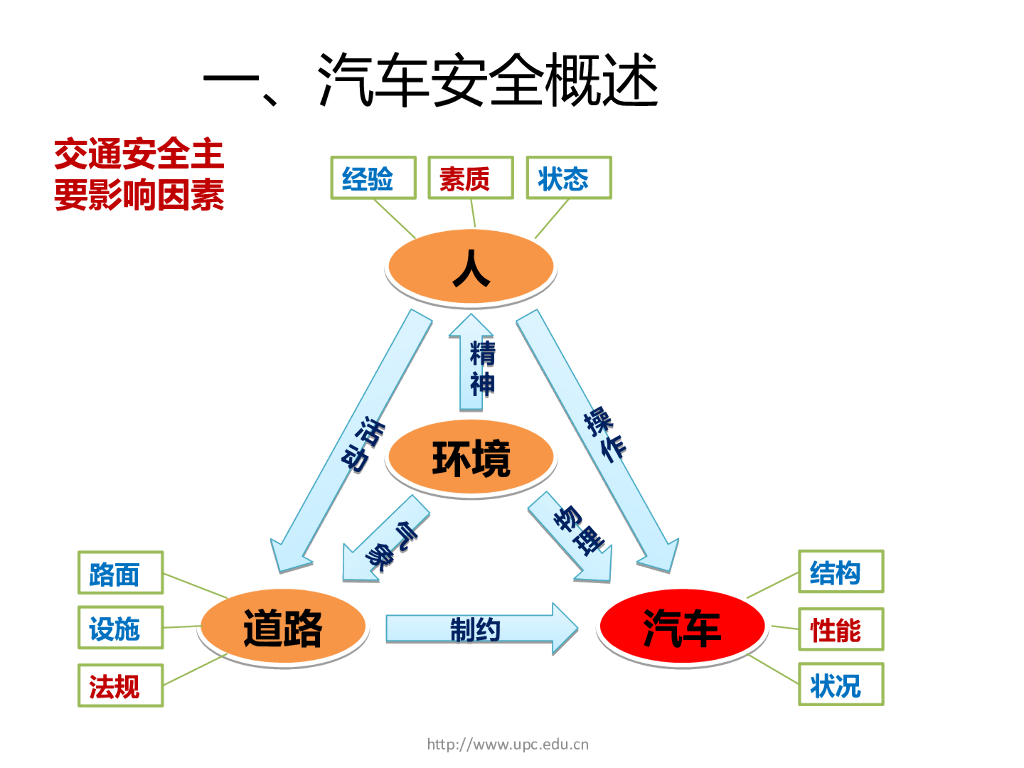 一、汽车安全概述

交通安全主要影响因素

经验
素质
状态

人

精神

活动

操作

环境

气象

物理

路面
设施
法规

道路

制约

汽车

结构
性能
状况

http://www.upc.edu.cn